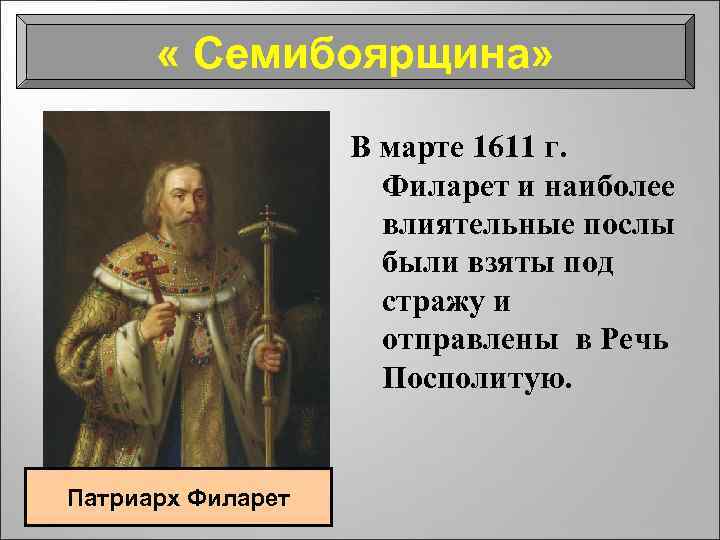 « Семибоярщина»

В марте 1611 г. Филарет и наиболее влиятельные послы были взяты под стражу и отправлены в Речь Посполитую.

Патриарх Филарет